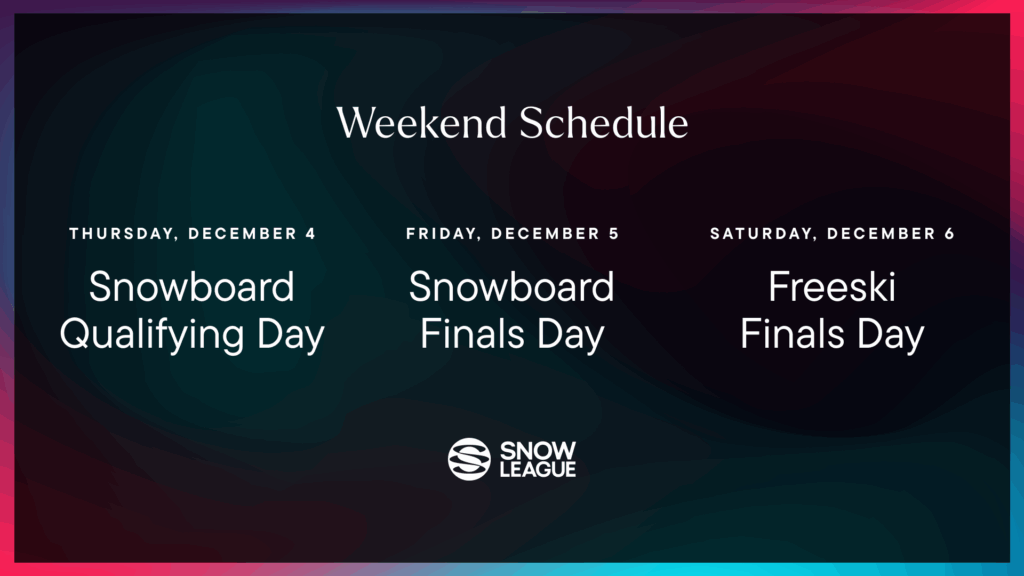 Weekend Schedule

THURSDAY, DECEMBER 4

Snowboard Qualifying Day

FRIDAY, DECEMBER 5

Snowboard Finals Day

SATURDAY, DECEMBER 6

Freeski Finals Day

SNOW LEAGUE